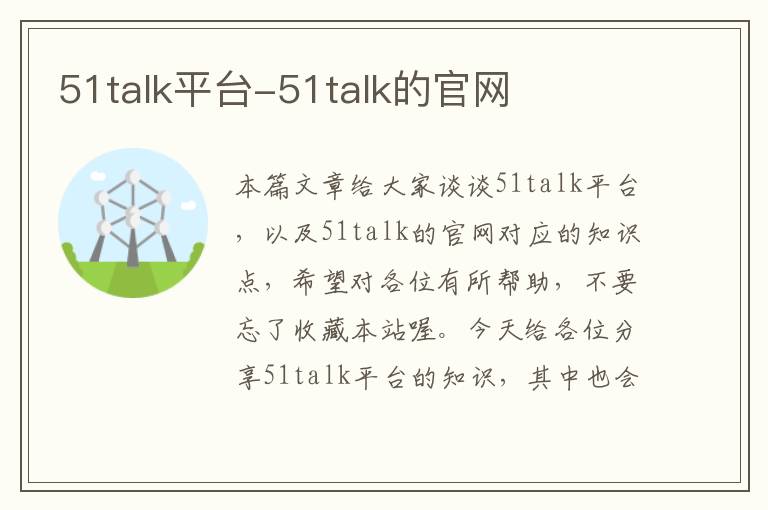 51talk平台-51talk的官网

本篇文章给大家谈谈51talk平台，以及51talk的官网对应的知识点，希望对各位有所帮助，不要忘了收藏本站喔。今天给各位分享51talk平台的知识，其中也会